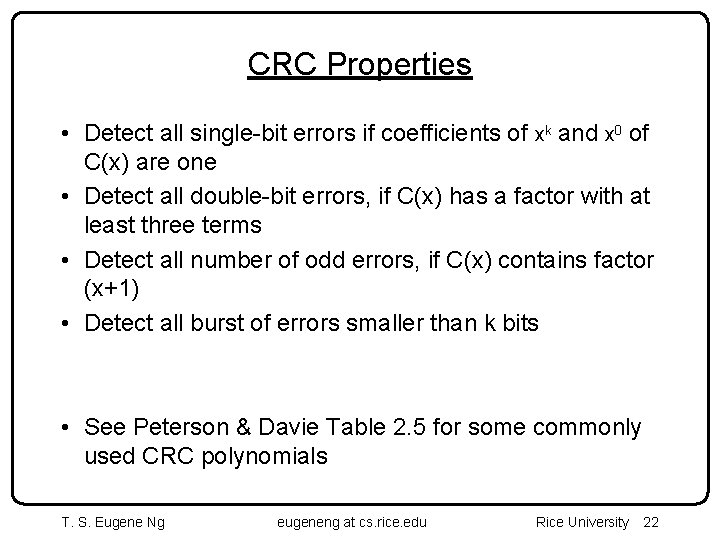 CRC Properties

• Detect all single-bit errors if coefficients of $x^k$ and $x^0$ of C(x) are one

• Detect all double-bit errors, if C(x) has a factor with at least three terms

• Detect all number of odd errors, if C(x) contains factor (x+1)

• Detect all burst of errors smaller than k bits

• See Peterson & Davie Table 2.5 for some commonly used CRC polynomials

T. S. Eugene Ng    eugeneng at cs.rice.edu    Rice University 22